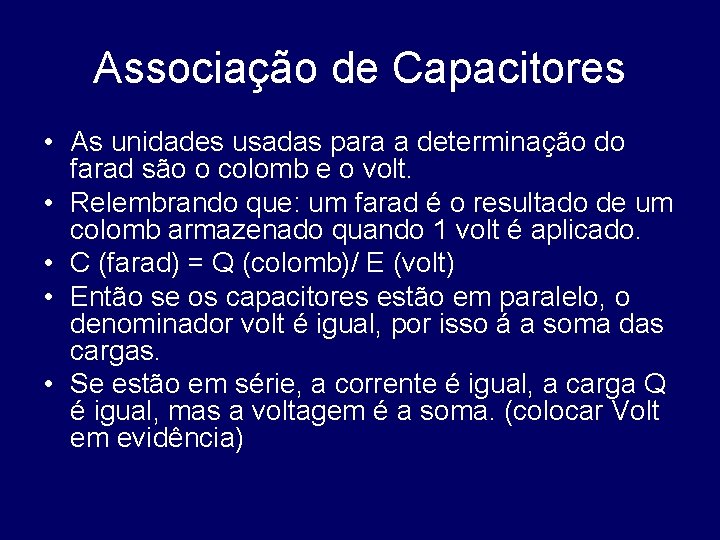 Associação de Capacitores

• As unidades usadas para a determinação do farad são o colomb e o volt.
• Relembrando que: um farad é o resultado de um colomb armazenado quando 1 volt é aplicado.
• C (farad) = Q (colomb)/ E (volt)
• Então se os capacitores estão em paralelo, o denominador volt é igual, por isso á a soma das cargas.
• Se estão em série, a corrente é igual, a carga Q é igual, mas a voltagem é a soma. (colocar Volt em evidência)